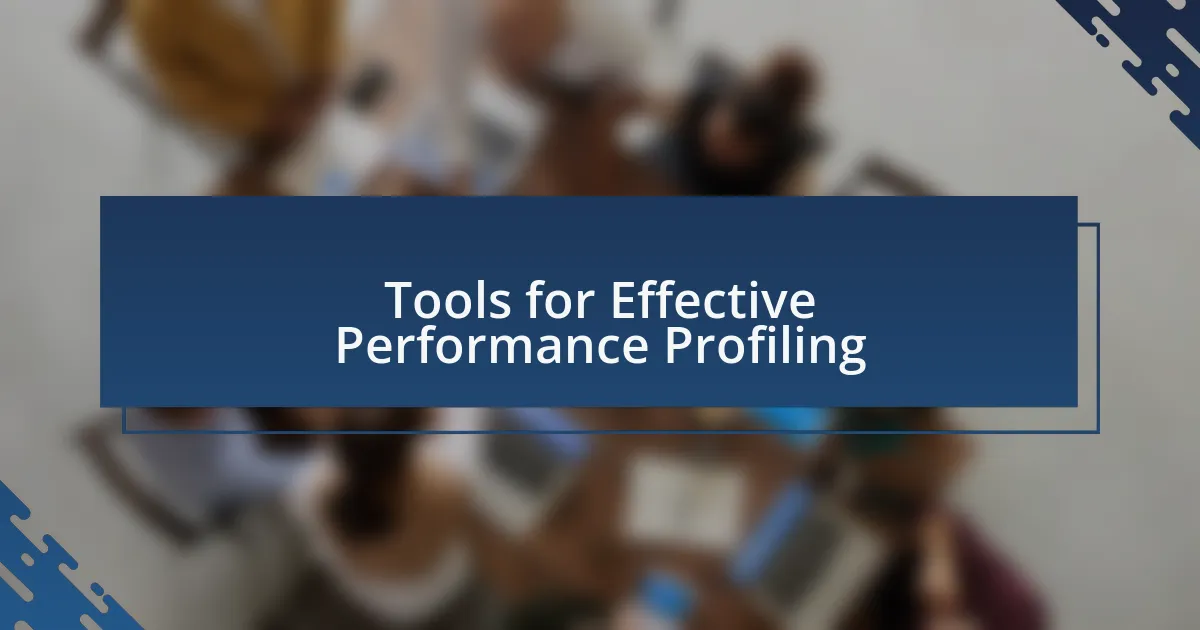 Tools for Effective Performance Profiling